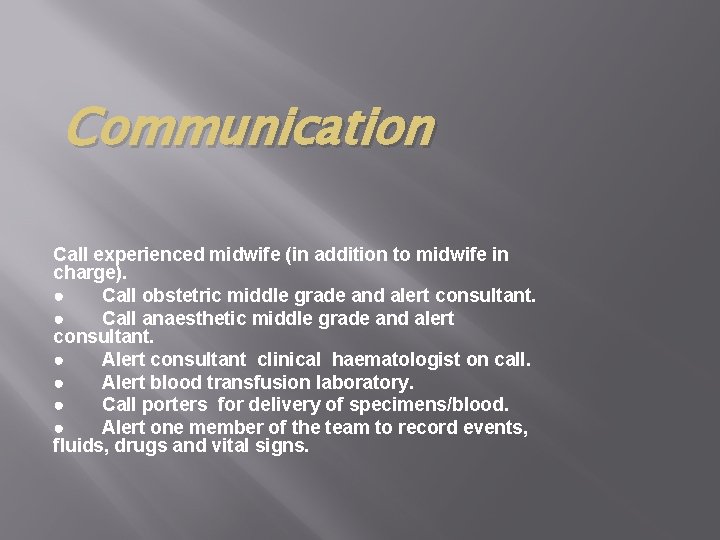 Communication

Call experienced midwife (in addition to midwife in charge).
● Call obstetric middle grade and alert consultant.
● Call anaesthetic middle grade and alert consultant.
● Alert consultant clinical haematologist on call.
● Alert blood transfusion laboratory.
● Call porters for delivery of specimens/blood.
● Alert one member of the team to record events, fluids, drugs and vital signs.